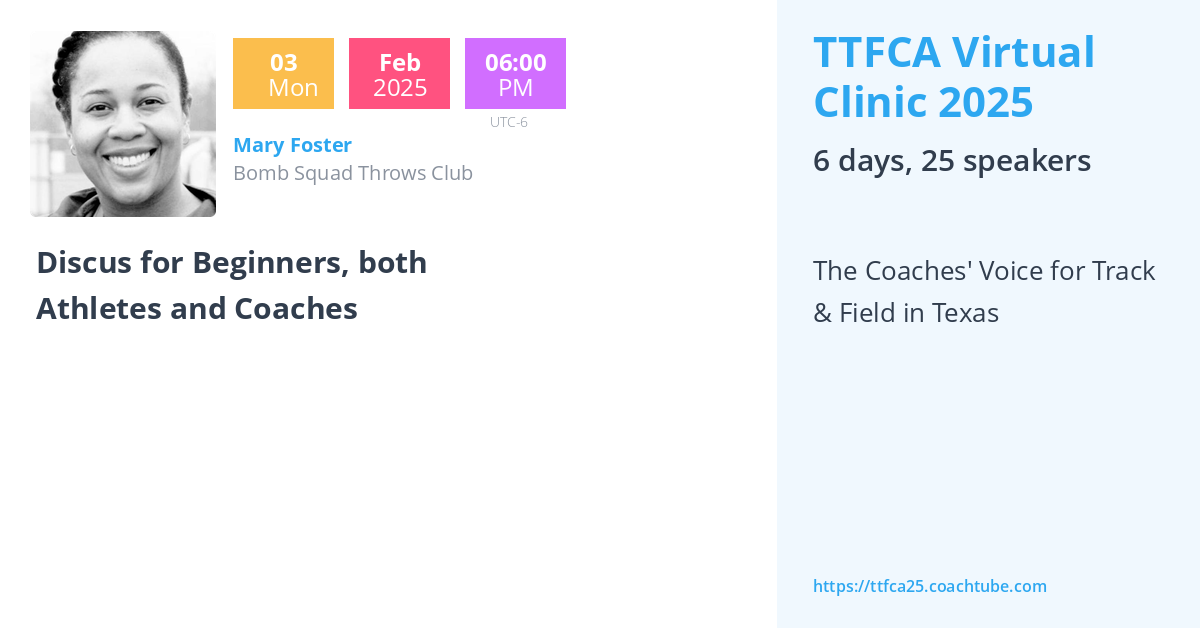 03
Mon

Feb
2025

06:00
PM
UTC-6

Mary Foster
Bomb Squad Throws Club

Discus for Beginners, both Athletes and Coaches

TTFCA Virtual Clinic 2025

6 days, 25 speakers

The Coaches' Voice for Track & Field in Texas

https://ttfca25.coachtube.com